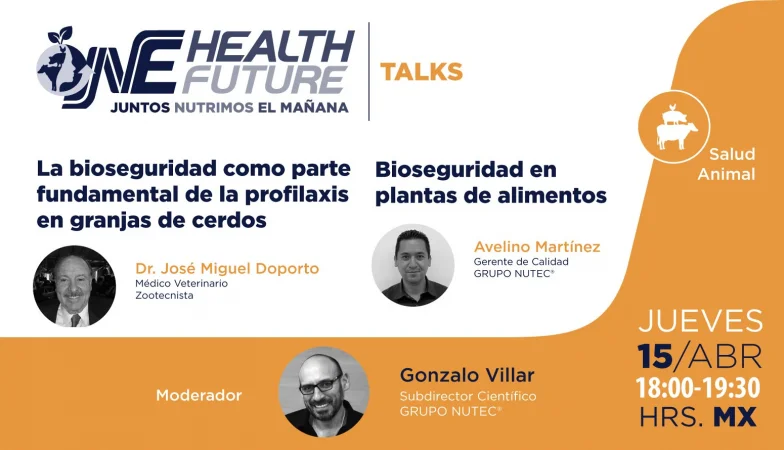 ONE HEALTH FUTURE
JUNTOS NUTRIMOS EL MAÑANA

TALKS

Salud Animal

La bioseguridad como parte fundamental de la profilaxis en granjas de cerdos

Dr. José Miguel Doporto
Médico Veterinario
Zootecnista

Bioseguridad en plantas de alimentos

Avelino Martínez
Gerente de Calidad
GRUPO NUTEC®

Moderador

Gonzalo Villar
Subdirector Científico
GRUPO NUTEC®

JUEVES
15/ABR
18:00-19:30
HRS. MX